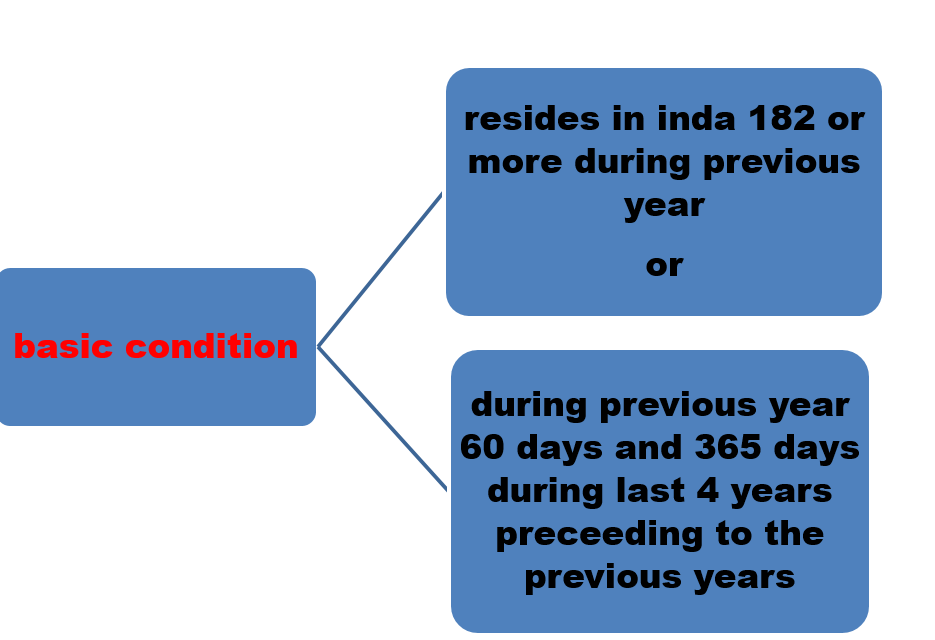 basic condition

resides in inda 182 or more during previous year

or

during previous year 60 days and 365 days during last 4 years preceeding to the previous years